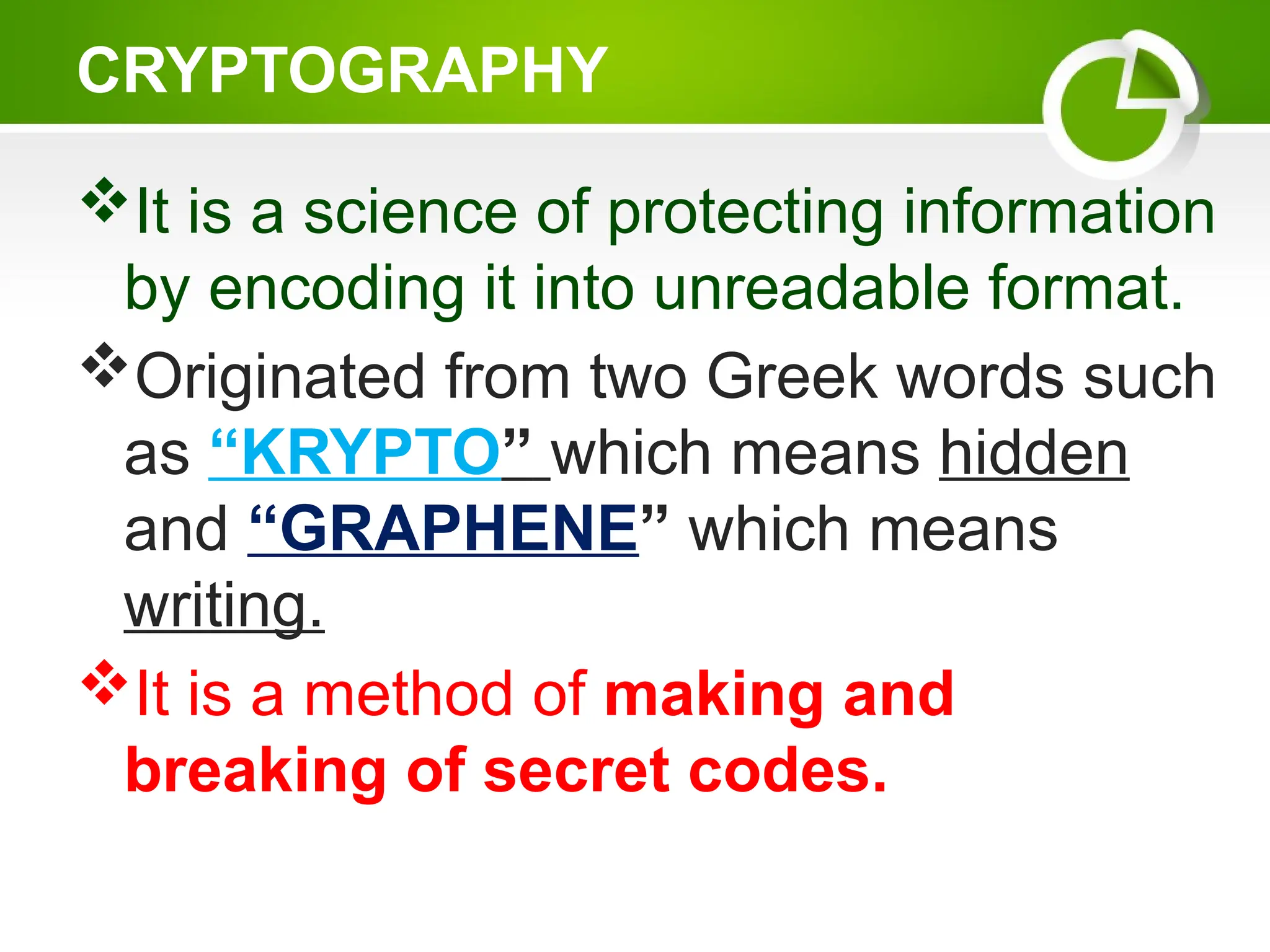 CRYPTOGRAPHY

❖It is a science of protecting information by encoding it into unreadable format.

❖Originated from two Greek words such as “KRYPTO” which means hidden and “GRAPHENE” which means writing.

❖It is a method of making and breaking of secret codes.